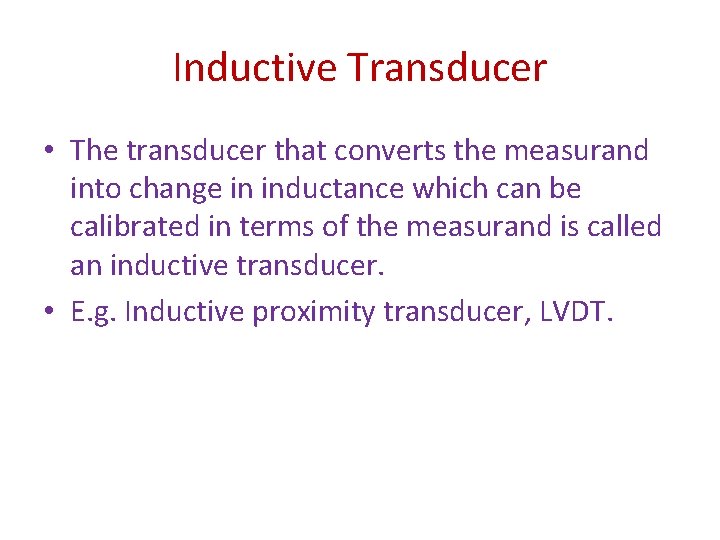 Inductive Transducer

• The transducer that converts the measurand into change in inductance which can be calibrated in terms of the measurand is called an inductive transducer.
• E.g. Inductive proximity transducer, LVDT.